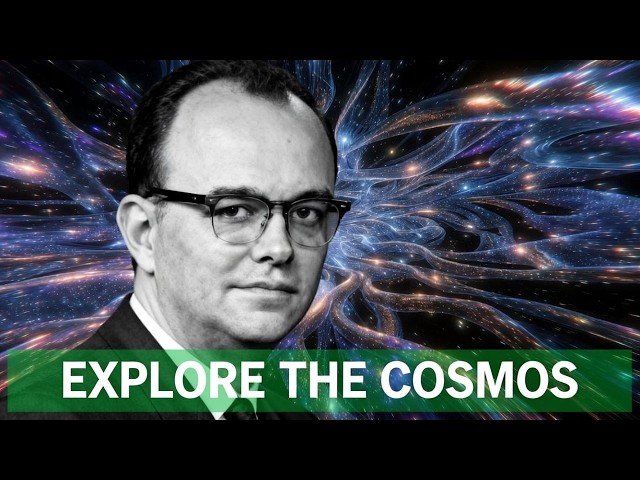 EXPLORE THE COSMOS